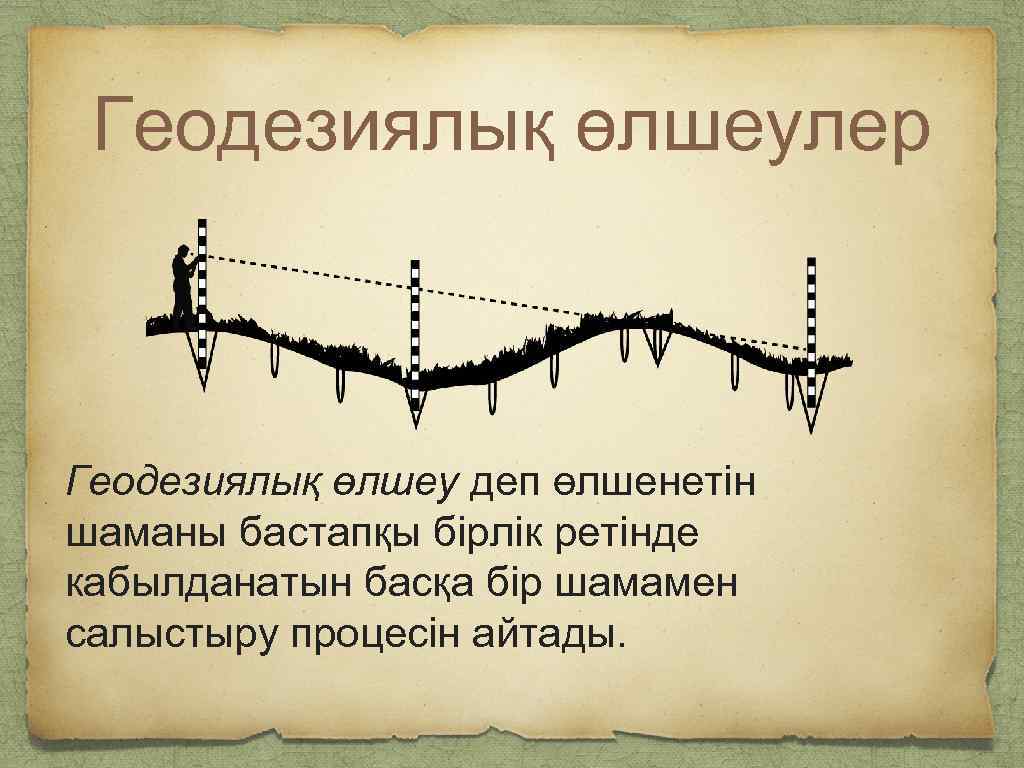 Геодезиялық өлшеулер

Геодезиялық өлшеу деп өлшенетін шаманы бастапқы бірлік ретінде кабылданатын басқа бір шамамен салыстыру процесін айтады.